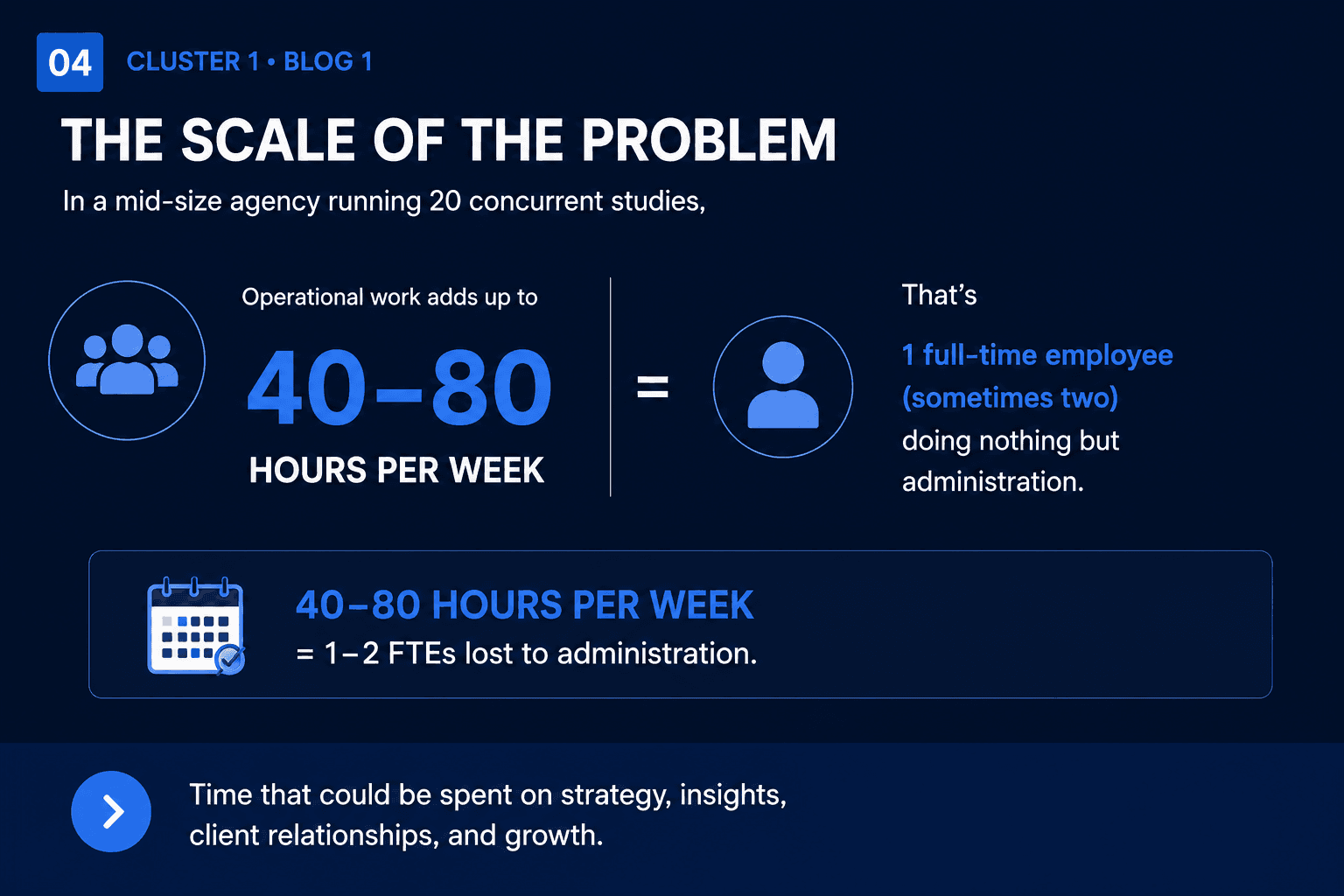 04 CLUSTER 1 • BLOG 1

THE SCALE OF THE PROBLEM

In a mid-size agency running 20 concurrent studies,

Operational work adds up to

40–80

HOURS PER WEEK

=

That's

1 full-time employee (sometimes two) doing nothing but administration.

40–80 HOURS PER WEEK

= 1–2 FTEs lost to administration.

Time that could be spent on strategy, insights, client relationships, and growth.